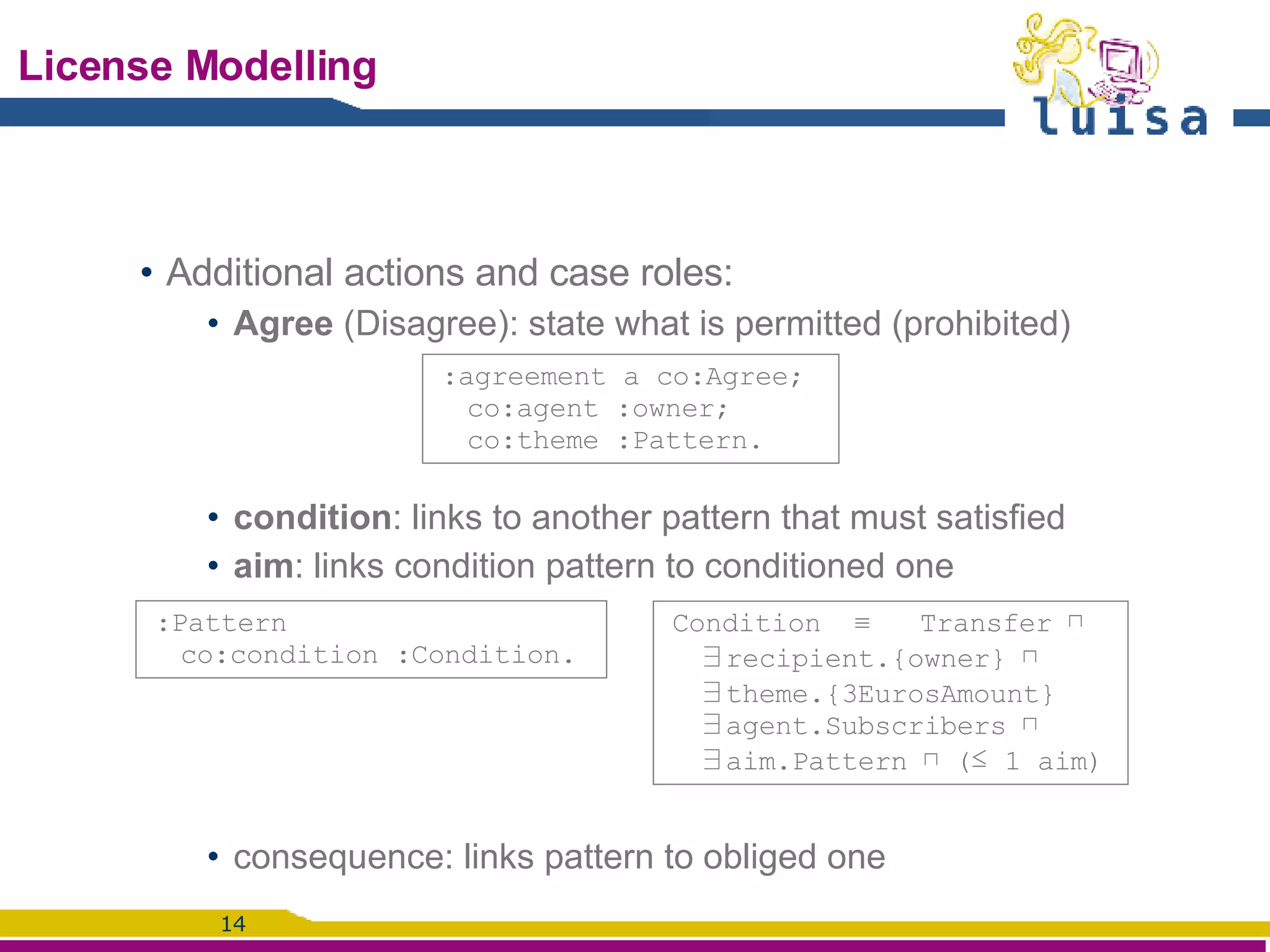 License Modelling

luisa

• Additional actions and case roles:

• Agree (Disagree): state what is permitted (prohibited)

:agreement a co:Agree;
co:agent :owner;
co:theme :Pattern.

• condition: links to another pattern that must satisfied
• aim: links condition pattern to conditioned one

:Pattern
co:condition :Condition.

Condition $\equiv$ Transfer $\sqcap$
$\exists$recipient.{owner} $\sqcap$
$\exists$theme.{3EurosAmount}
$\exists$agent.Subscribers $\sqcap$
$\exists$aim.Pattern $\sqcap$ ($\leq$ 1 aim)

• consequence: links pattern to obliged one

14